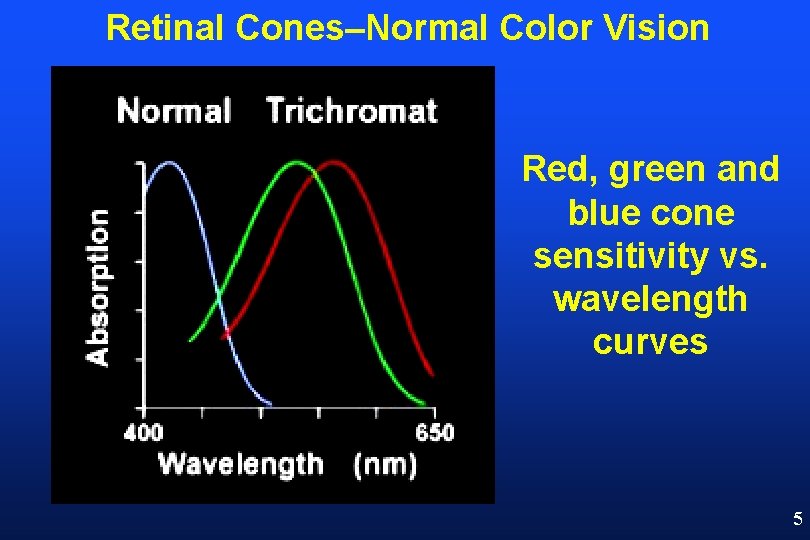 Retinal Cones–Normal Color Vision

Normal Trichromat

Absorption

400

650

Wavelength (nm)

Red, green and blue cone sensitivity vs. wavelength curves

5